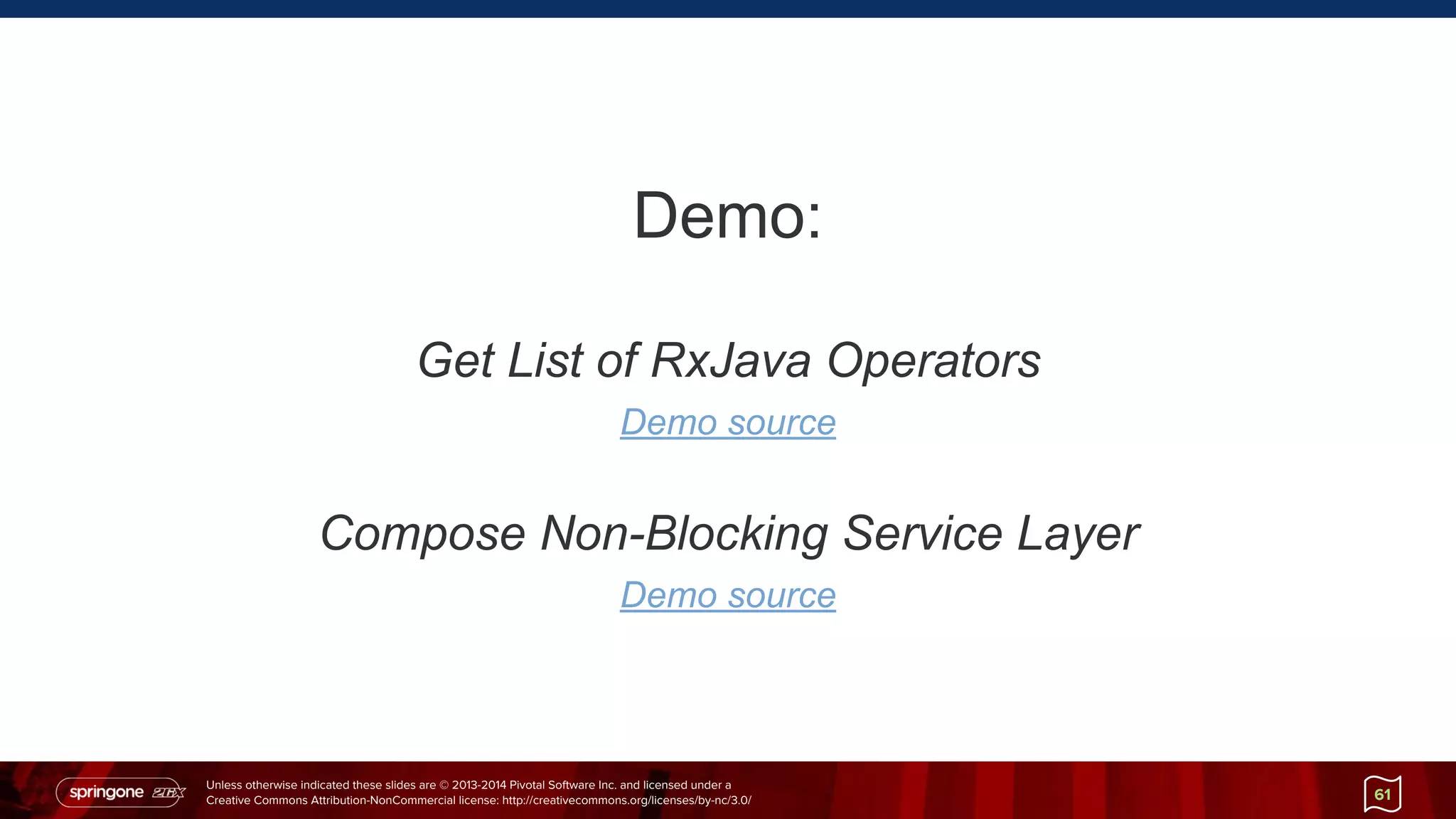 Demo:

Get List of RxJava Operators

Demo source

Compose Non-Blocking Service Layer

Demo source

springone 2GX

Unless otherwise indicated these slides are © 2013-2014 Pivotal Software Inc. and licensed under a Creative Commons Attribution-NonCommercial license: http://creativecommons.org/licenses/by-nc/3.0/

61